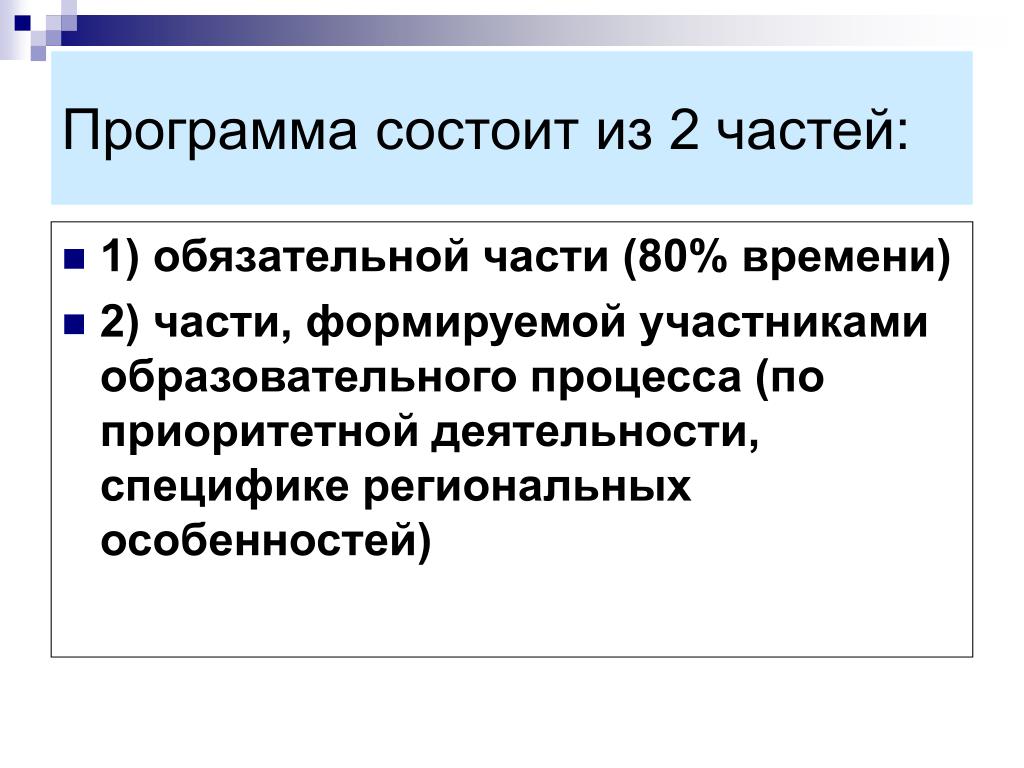 Программа состоит из 2 частей:

1) обязательной части (80% времени)

2) части, формируемой участниками образовательного процесса (по приоритетной деятельности, специфике региональных особенностей)